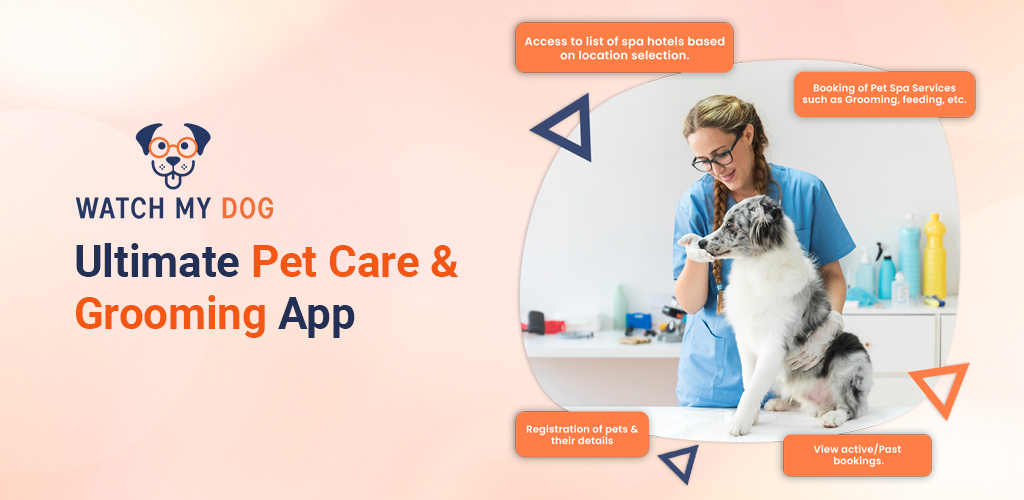 WATCH MY DOG

Ultimate Pet Care & Grooming App

Access to list of spa hotels based on location selection.

Booking of Pet Spa Services such as Grooming, feeding, etc.

Registration of pets & their details

View active/Past bookings.